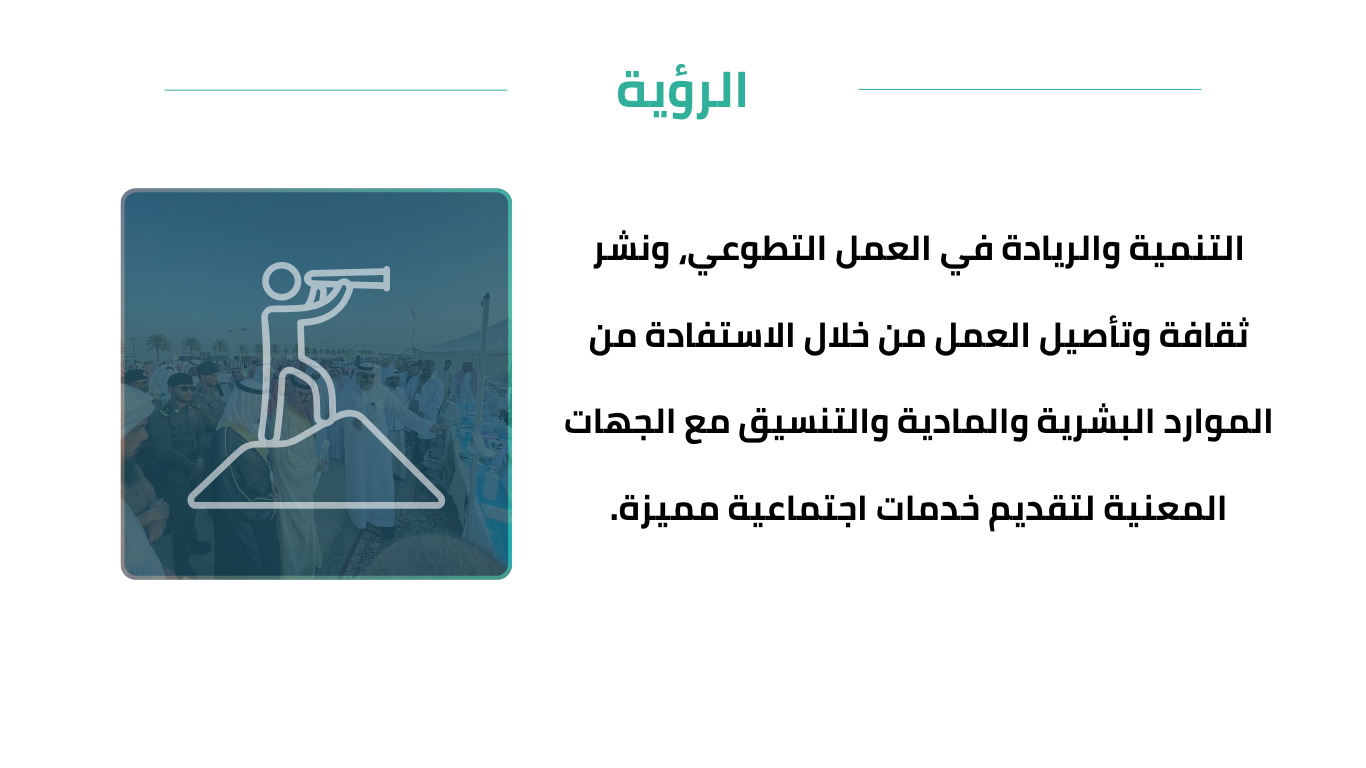 الرؤية

التنمية والريادة في العمل التطوعي، ونشر ثقافة وتأصيل العمل من خلال الاستفادة من الموارد البشرية والمادية والتنسيق مع الجهات المعنية لتقديم خدمات اجتماعية مميزة.